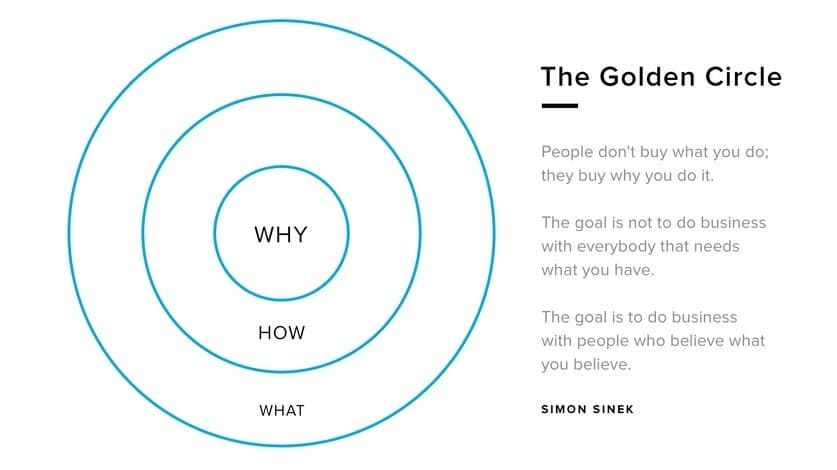 WHY

HOW

WHAT

The Golden Circle

People don't buy what you do; they buy why you do it.

The goal is not to do business with everybody that needs what you have.

The goal is to do business with people who believe what you believe.

SIMON SINEK